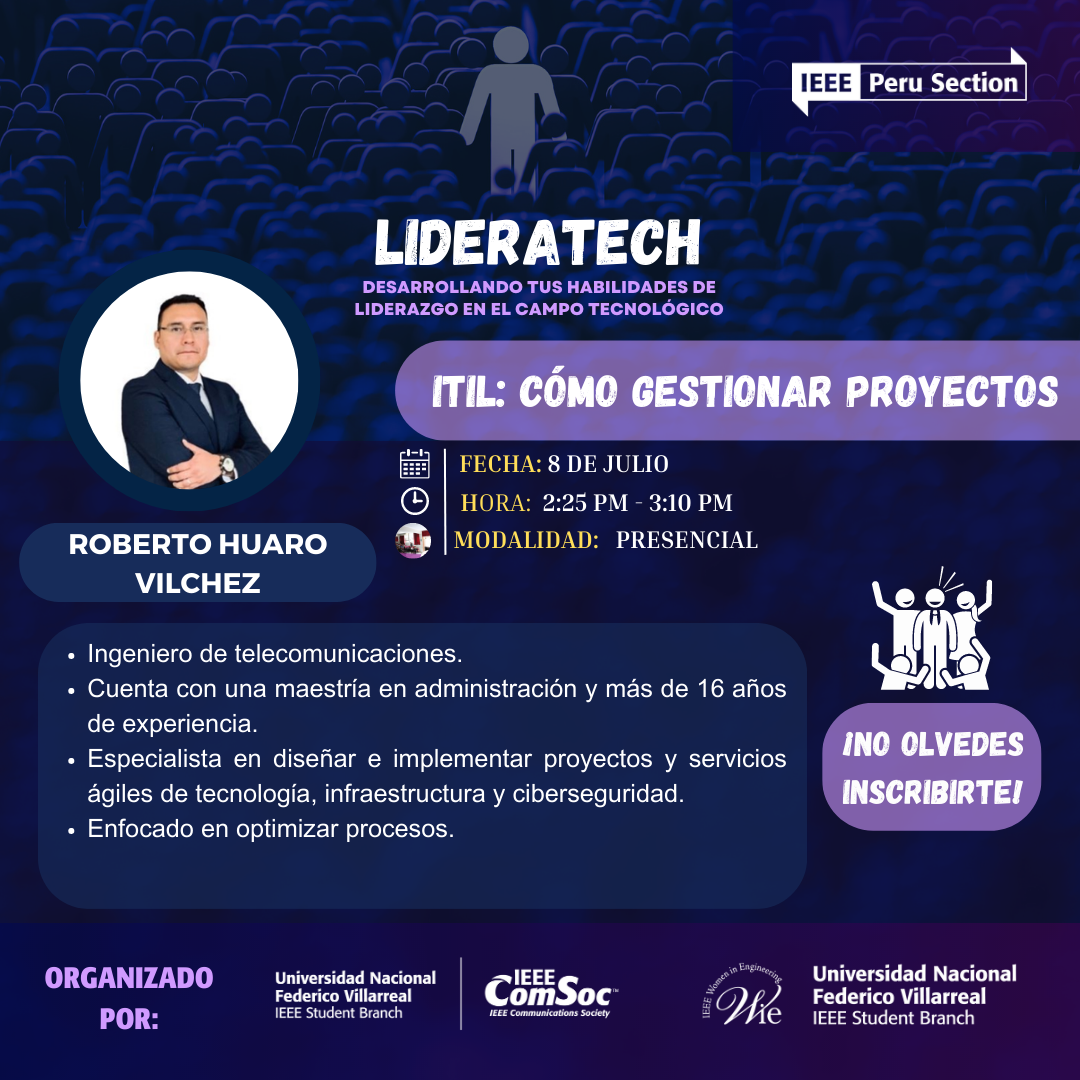 IEEE Peru Section

LIDERATECH

DESARROLLANDO TUS HABILIDADES DE LIDERAZGO EN EL CAMPO TECNOLÓGICO

ITIL: CÓMO GESTIONAR PROYECTOS

FECHA: 8 DE JULIO
HORA: 2:25 PM - 3:10 PM
MODALIDAD: PRESENCIAL

ROBERTO HUARO VILCHEZ

- Ingeniero de telecomunicaciones.
- Cuenta con una maestría en administración y más de 16 años de experiencia.
- Especialista en diseñar e implementar proyectos y servicios ágiles de tecnología, infraestructura y ciberseguridad.
- Enfocado en optimizar procesos.

¡NO OLVEDES INSCRIBIRTE!

ORGANIZADO POR:

Universidad Nacional Federico Villarreal IEEE Student Branch

IEEE ComSoc IEEE Communications Society

IEEE Women in Engineering WIE

Universidad Nacional Federico Villarreal IEEE Student Branch